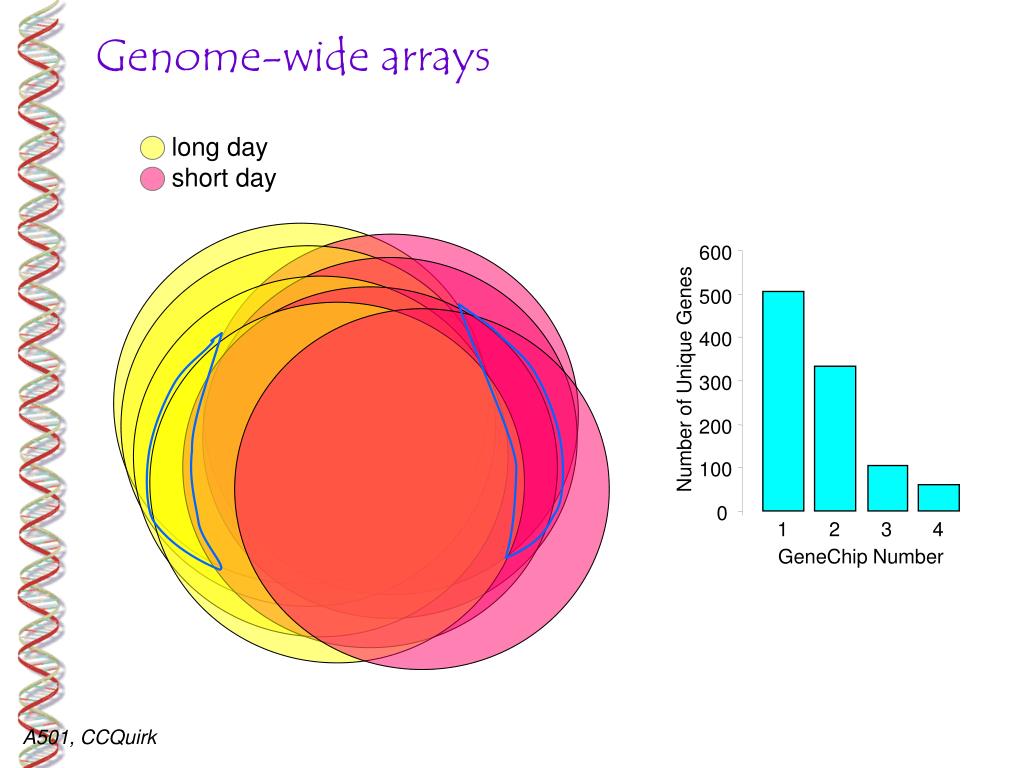 Genome-wide arrays

long day
short day

Number of Unique Genes

600
500
400
300
200
100
0

1 2 3 4

GeneChip Number

A501, CCQuirk